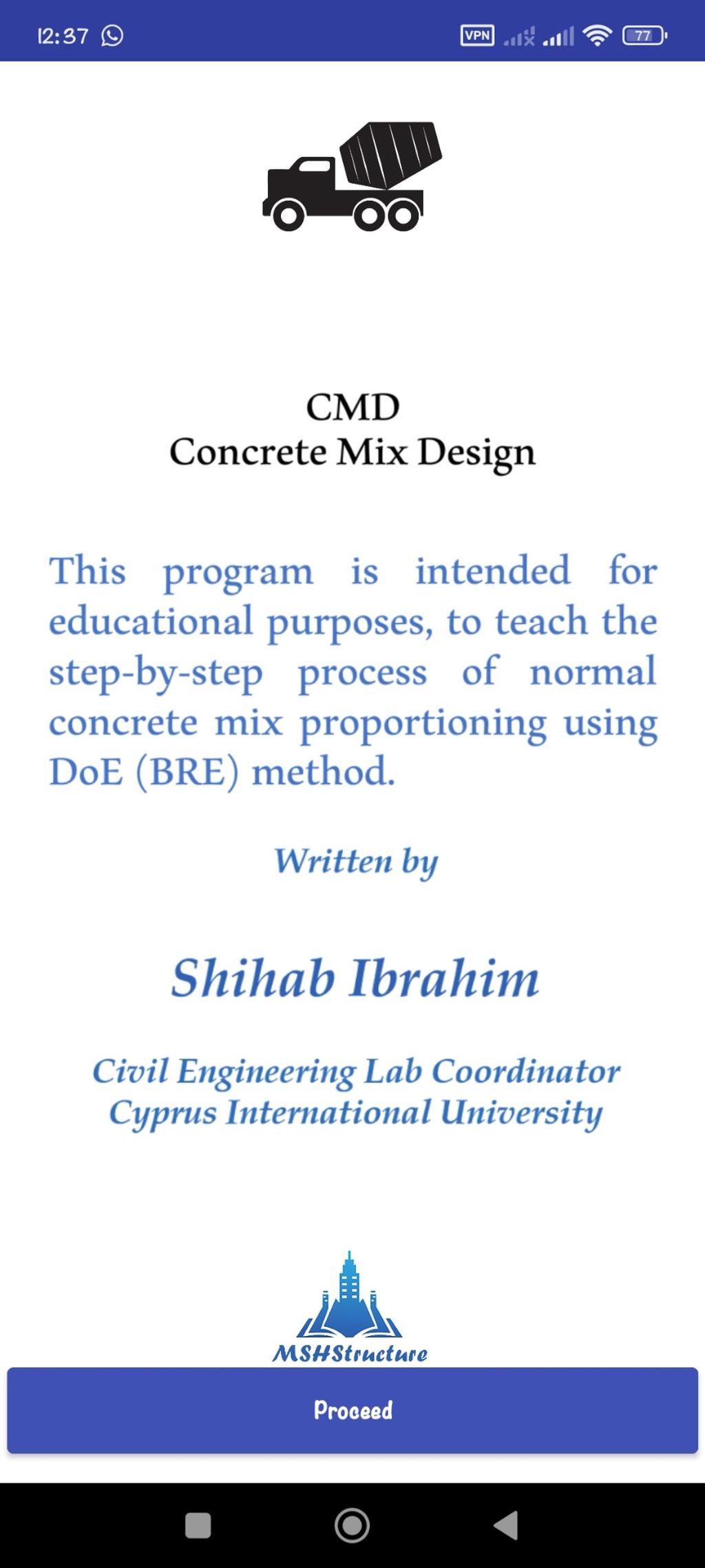 12:37

VPN 77

CMD
Concrete Mix Design

This program is intended for educational purposes, to teach the step-by-step process of normal concrete mix proportioning using DoE (BRE) method.

Written by

Shihab Ibrahim

Civil Engineering Lab Coordinator
Cyprus International University

MSHStructure

Proceed